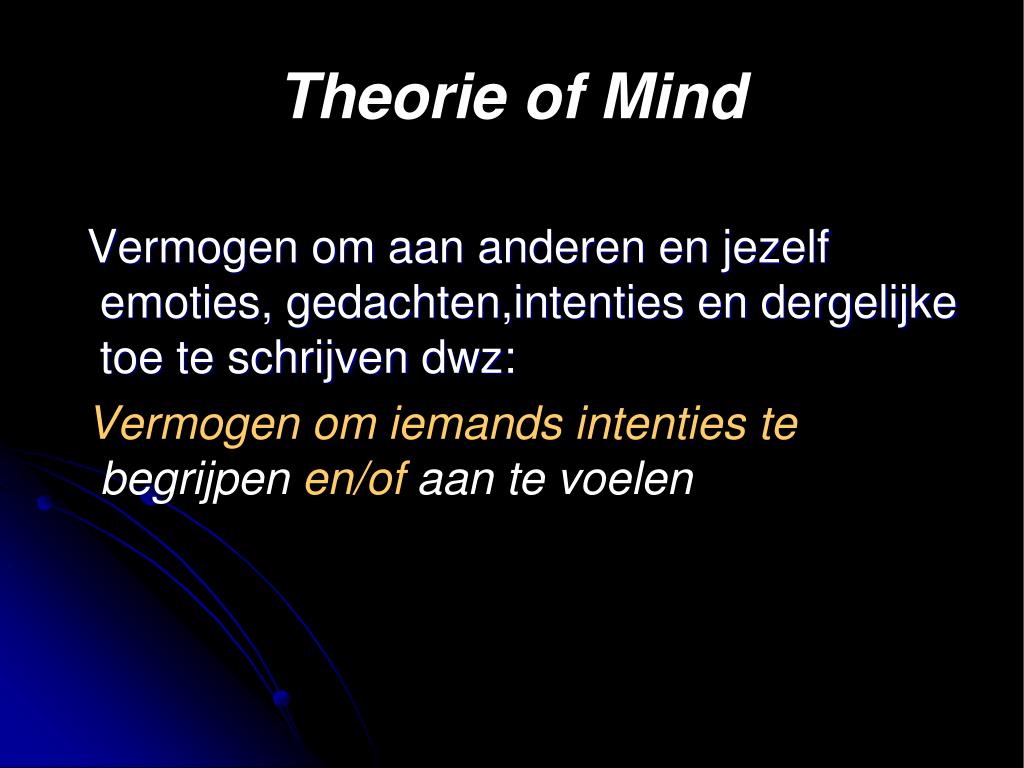 Theorie of Mind

Vermogen om aan anderen en jezelf emoties, gedachten,intenties en dergelijke toe te schrijven dwz:

Vermogen om iemands intenties te begrijpen en/of aan te voelen